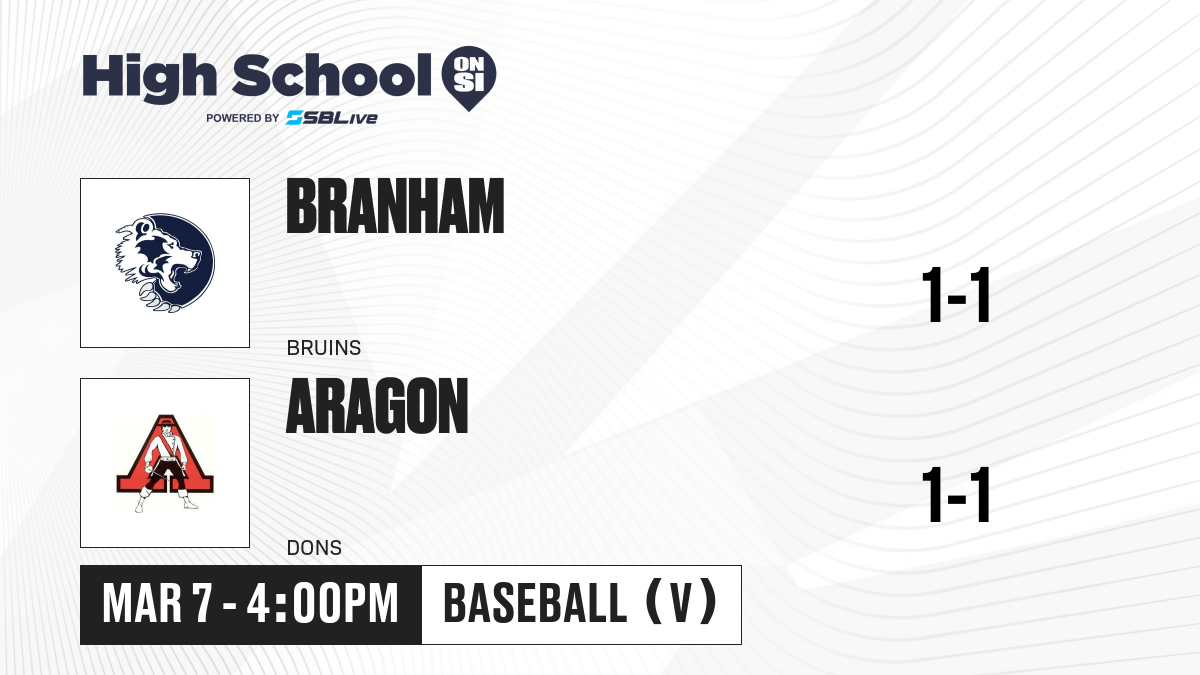 High School ON SI
POWERED BY SBLive

BRANHAM
BRUINS
1-1

ARAGON
DONS
1-1

MAR 7 - 4:00PM
BASEBALL (V)